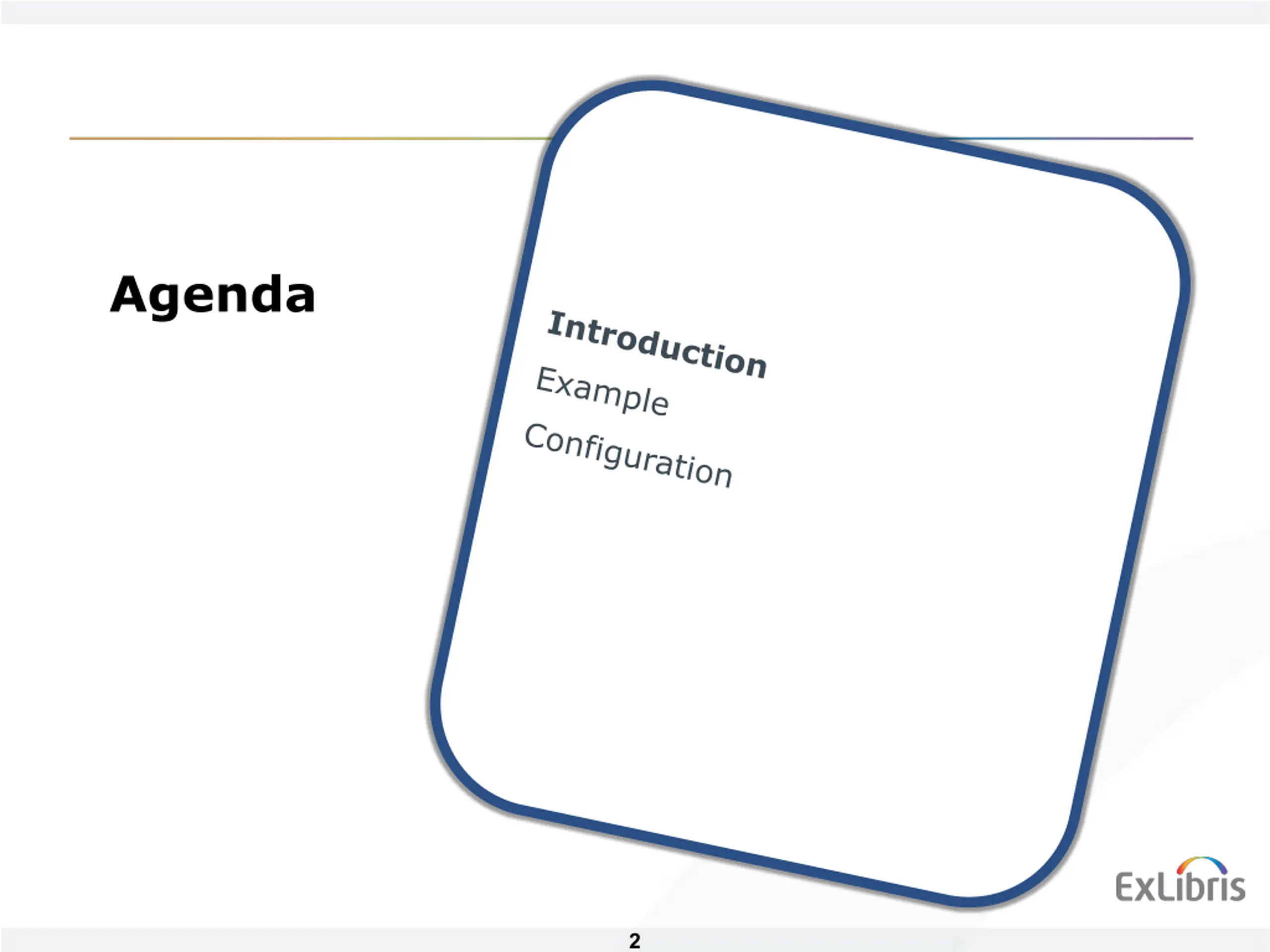 Agenda

Introduction
Example
Configuration

ExLibris

2